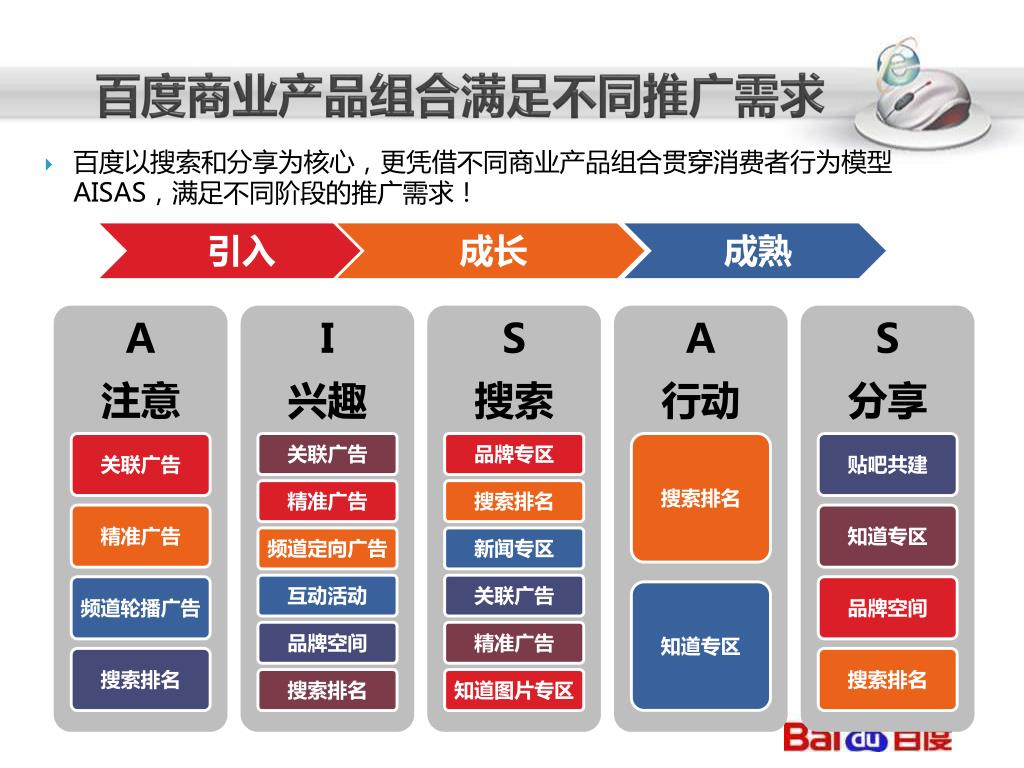 百度商业产品组合满足不同推广需求

百度以搜索和分享为核心，更凭借不同商业产品组合贯穿消费者行为模型AISAS，满足不同阶段的推广需求！

引入 成长 成熟

A
注意
关联广告
精准广告
频道轮播广告
搜索排名

I
兴趣
关联广告
精准广告
频道定向广告
互动活动
品牌空间
搜索排名

S
搜索
品牌专区
搜索排名
新闻专区
关联广告
精准广告
知道图片专区

A
行动
搜索排名
知道专区

S
分享
贴吧共建
知道专区
品牌空间
搜索排名

Baidu百度